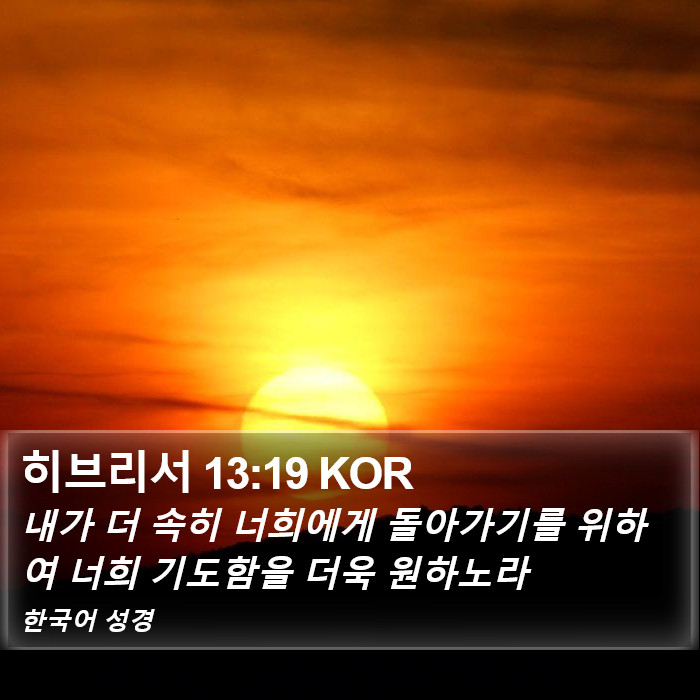 히브리서 13:19 KOR

내가 더 속히 너희에게 돌아가기를 위하여 너희 기도함을 더욱 원하노라

한국어 성경